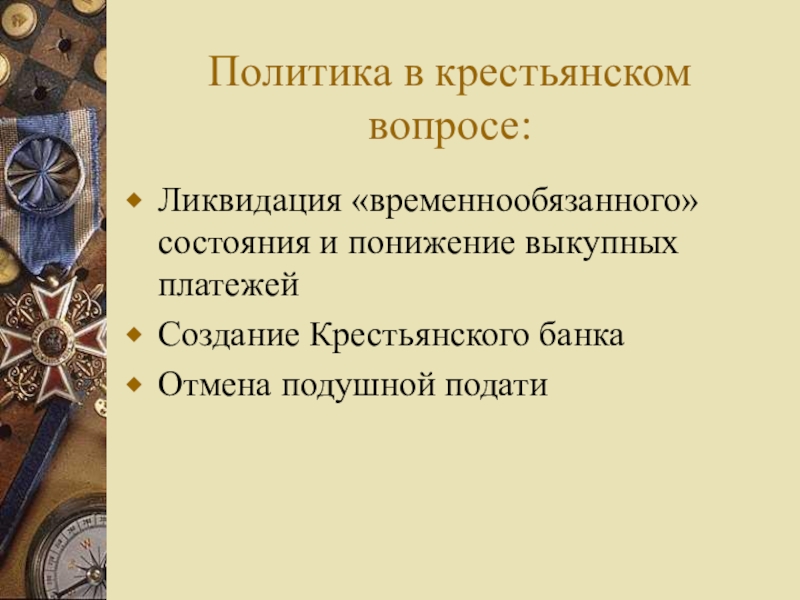 Политика в крестьянском вопросе:

Ликвидация «временнообязанного» состояния и понижение выкупных платежей

Создание Крестьянского банка

Отмена подушной подати